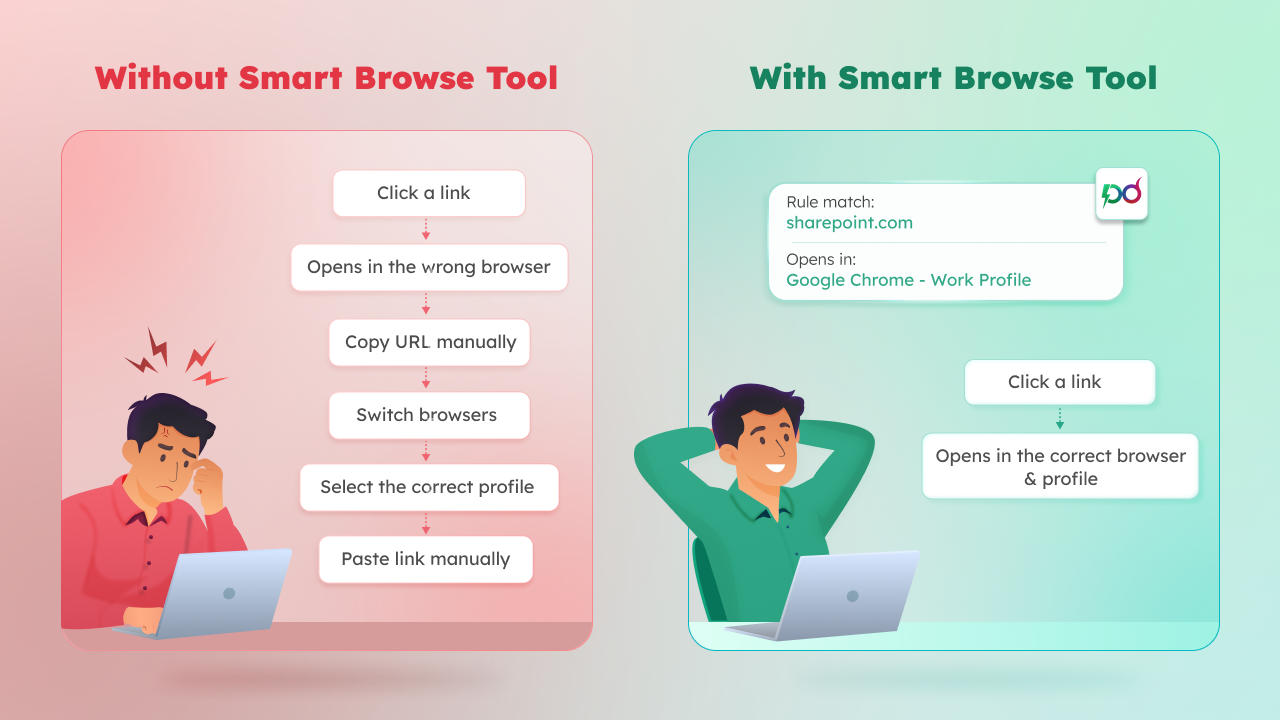 Without Smart Browse Tool

Click a link

Opens in the wrong browser

Copy URL manually

Switch browsers

Select the correct profile

Paste link manually

With Smart Browse Tool

Rule match:
sharepoint.com

Opens in:
Google Chrome - Work Profile

Click a link

Opens in the correct browser & profile